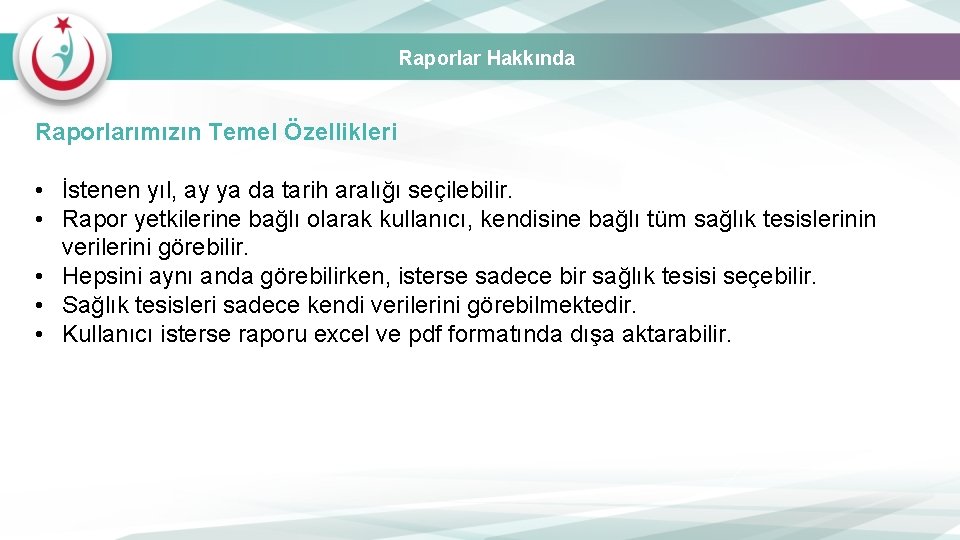 Raporlar Hakkında

Raporlarımızın Temel Özellikleri

• İstenen yıl, ay ya da tarih aralığı seçilebilir.
• Rapor yetkilerine bağlı olarak kullanıcı, kendisine bağlı tüm sağlık tesislerinin verilerini görebilir.
• Hepsini aynı anda görebilirken, isterse sadece bir sağlık tesisi seçebilir.
• Sağlık tesisleri sadece kendi verilerini görebilmektedir.
• Kullanıcı isterse raporu excel ve pdf formatında dışa aktarabilir.